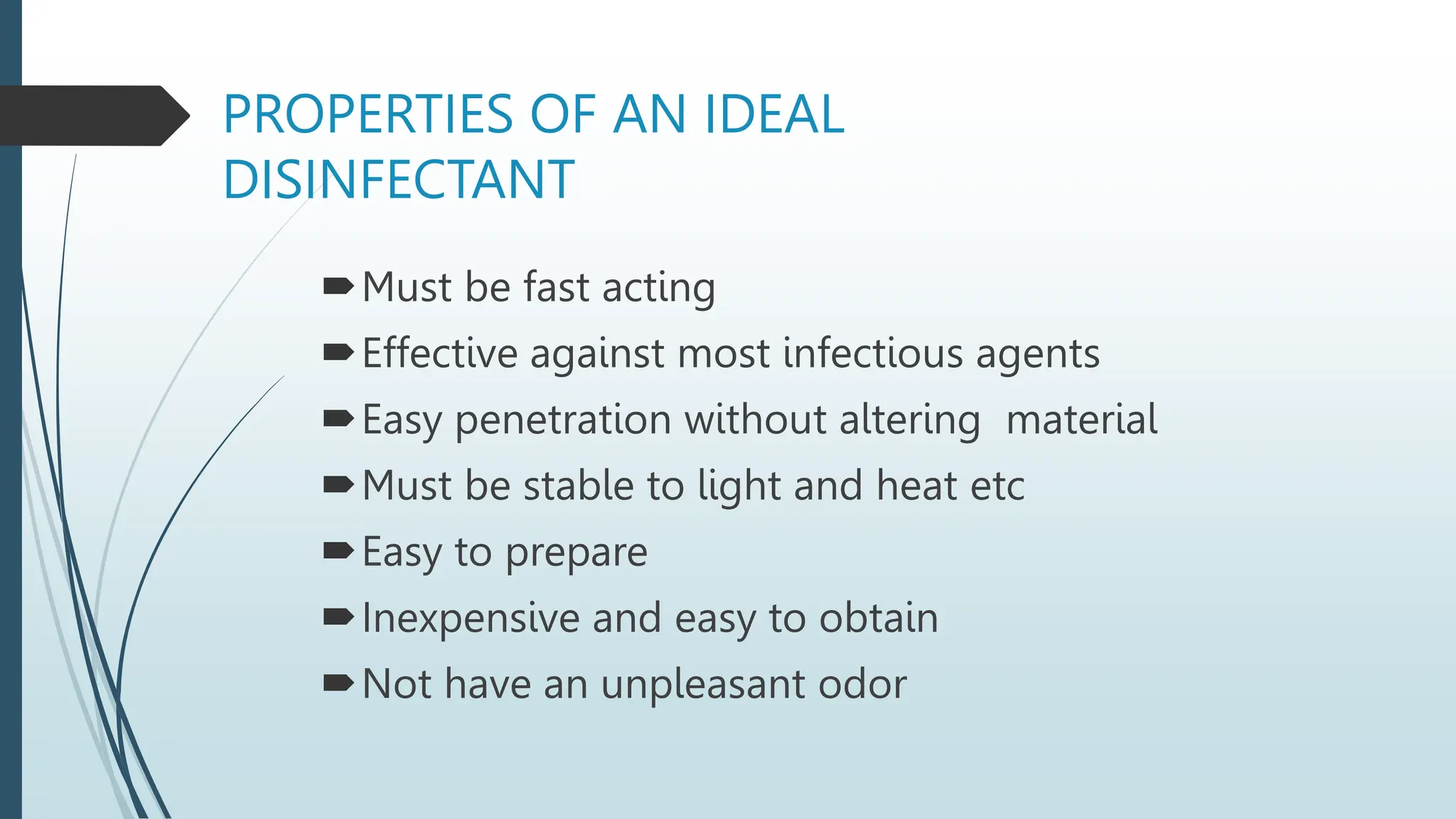 PROPERTIES OF AN IDEAL DISINFECTANT

Must be fast acting
Effective against most infectious agents
Easy penetration without altering  material
Must be stable to light and heat etc
Easy to prepare
Inexpensive and easy to obtain
Not have an unpleasant odor